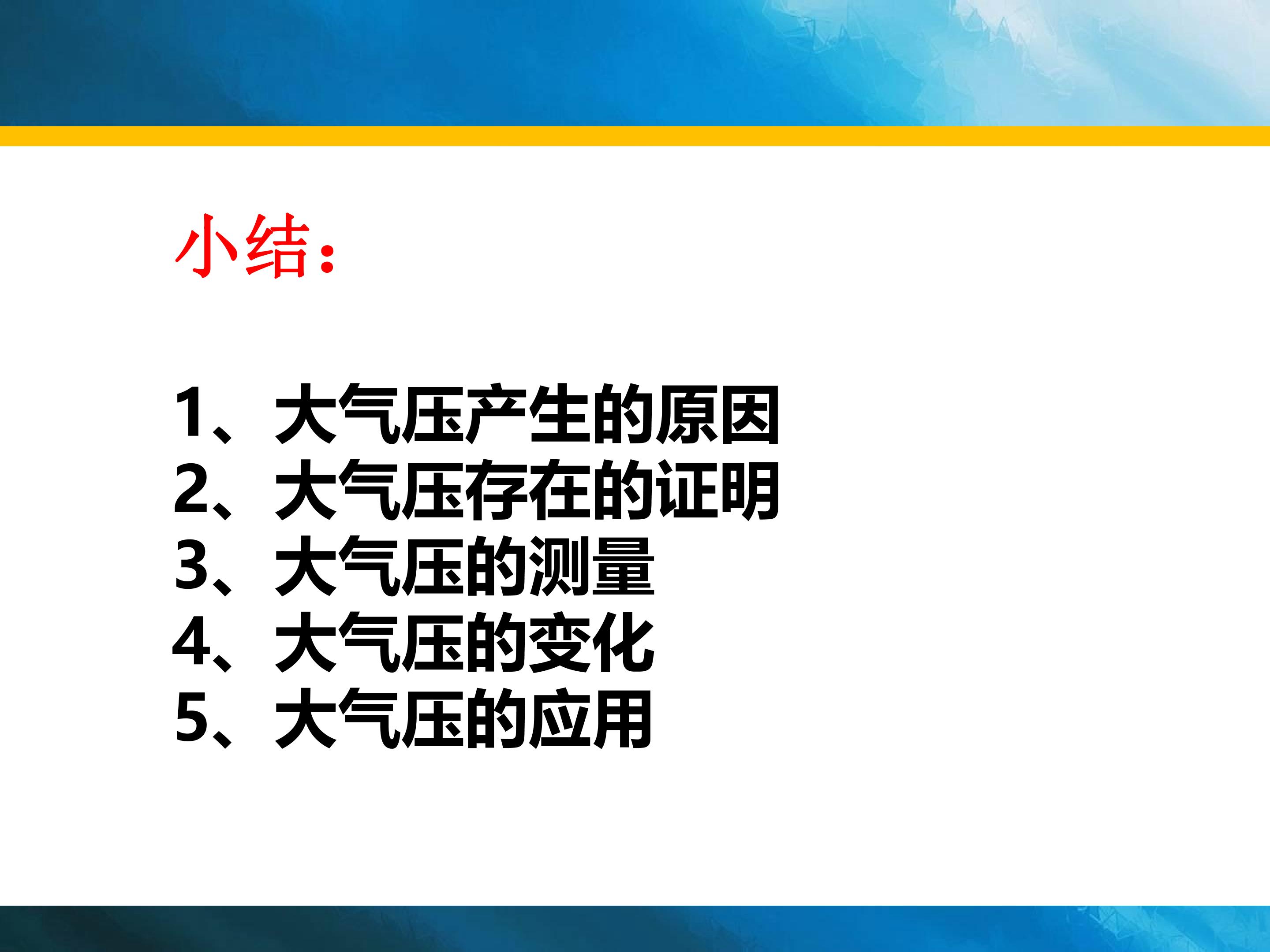 小结：

1、大气压产生的原因
2、大气压存在的证明
3、大气压的测量
4、大气压的变化
5、大气压的应用